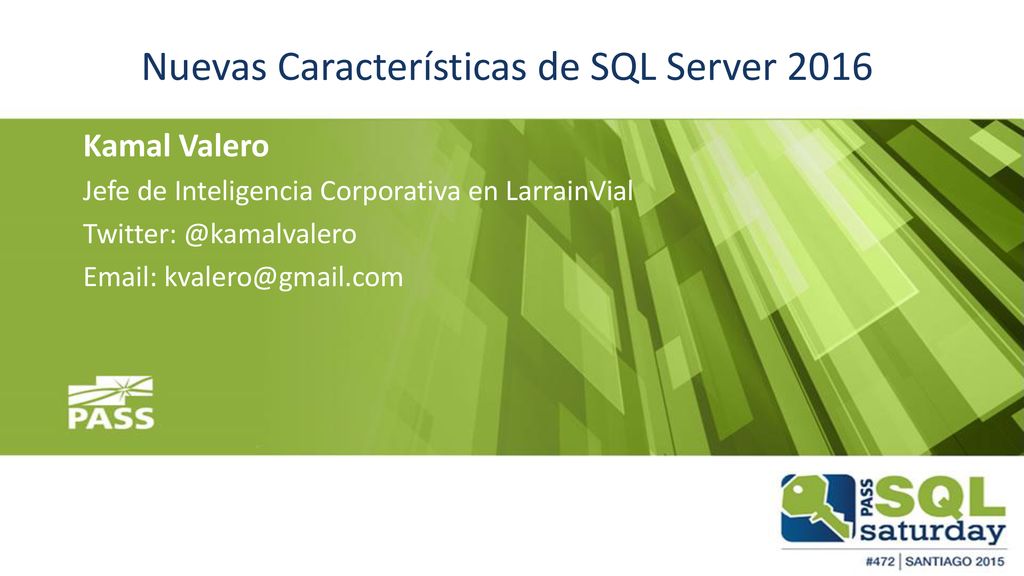 Nuevas Características de SQL Server 2016

Kamal Valero

Jefe de Inteligencia Corporativa en LarrainVial

Twitter: @kamalvalero

Email: kvalero@gmail.com

PASS

PASS SQL saturday

#472 | SANTIAGO 2015